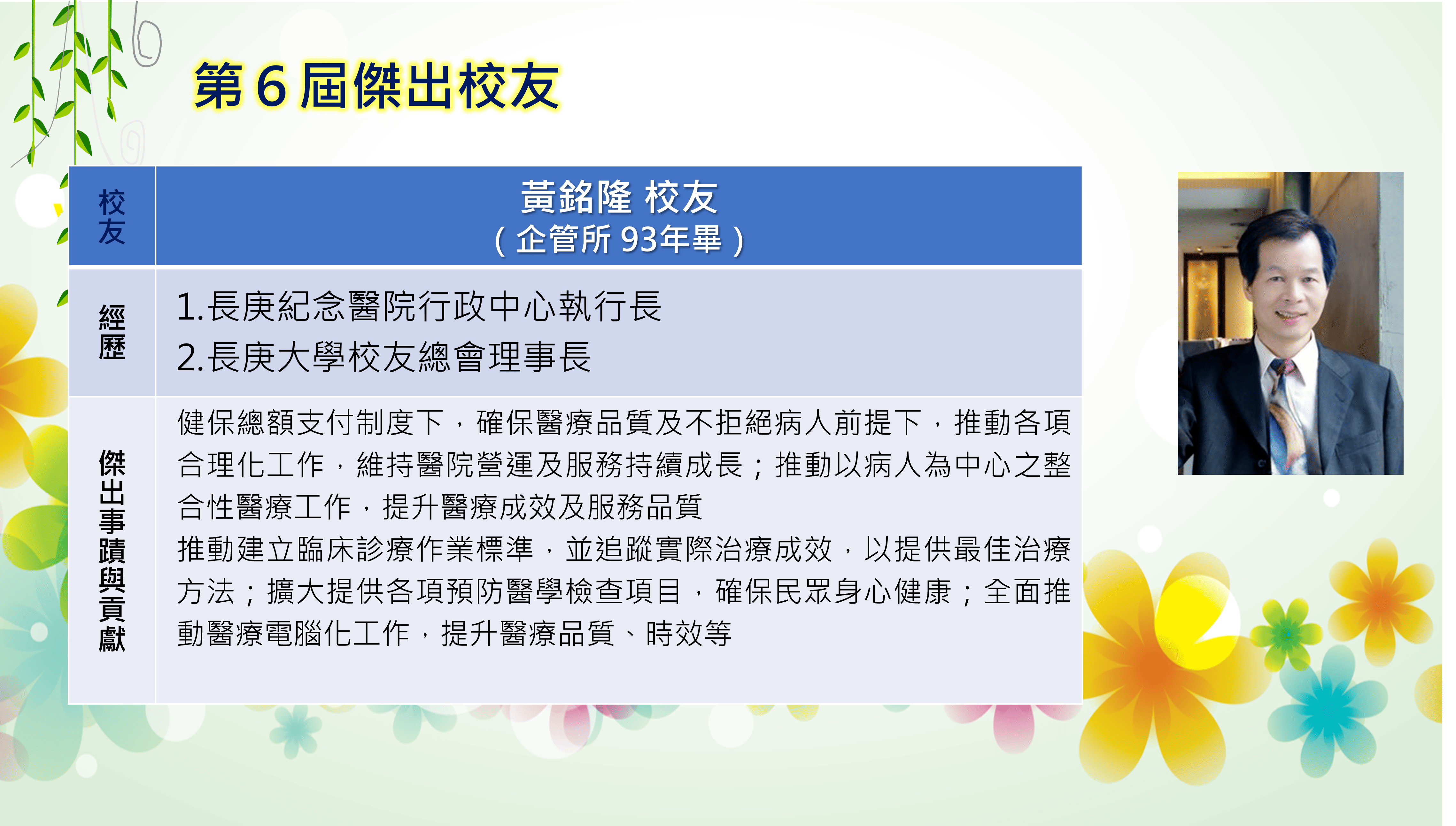 第 6 屆傑出校友

| 校友 | 黃銘隆 校友<br>（企管所 93年畢） |
|---|---|
| 經歷 | 1.長庚紀念醫院行政中心執行長<br>2.長庚大學校友總會理事長 |
| 傑出事蹟與貢獻 | 健保總額支付制度下，確保醫療品質及不拒絕病人前提下，推動各項合理化工作，維持醫院營運及服務持續成長；推動以病人為中心之整合性醫療工作，提升醫療成效及服務品質<br>推動建立臨床診療作業標準，並追蹤實際治療成效，以提供最佳治療方法；擴大提供各項預防醫學檢查項目，確保民眾身心健康；全面推動醫療電腦化工作，提升醫療品質、時效等 |